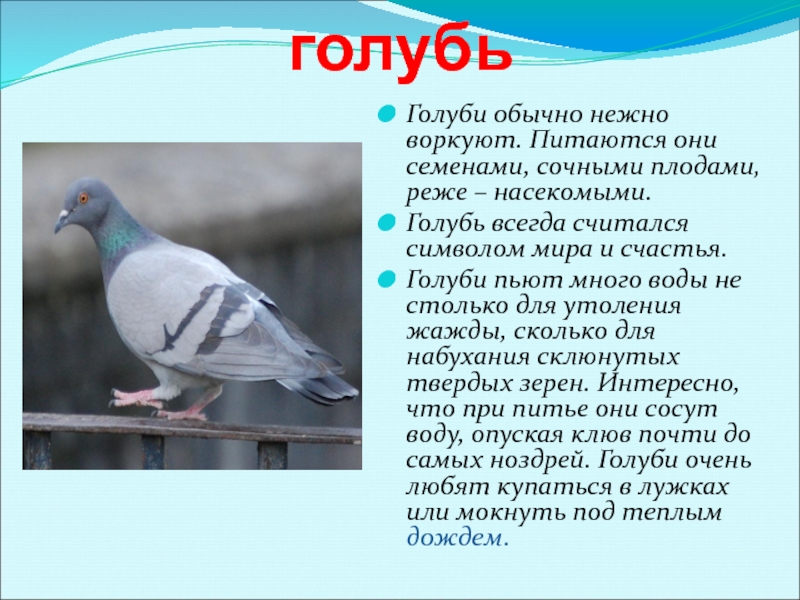 голубь

Голуби обычно нежно воркуют. Питаются они семенами, сочными плодами, реже – насекомыми.

Голубь всегда считался символом мира и счастья.

Голуби пьют много воды не столько для утоления жажды, сколько для набухания склюнутых твердых зерен. Интересно, что при питье они сосут воду, опуская клюв почти до самых ноздрей. Голуби очень любят купаться в лужках или мокнуть под теплым дождем.